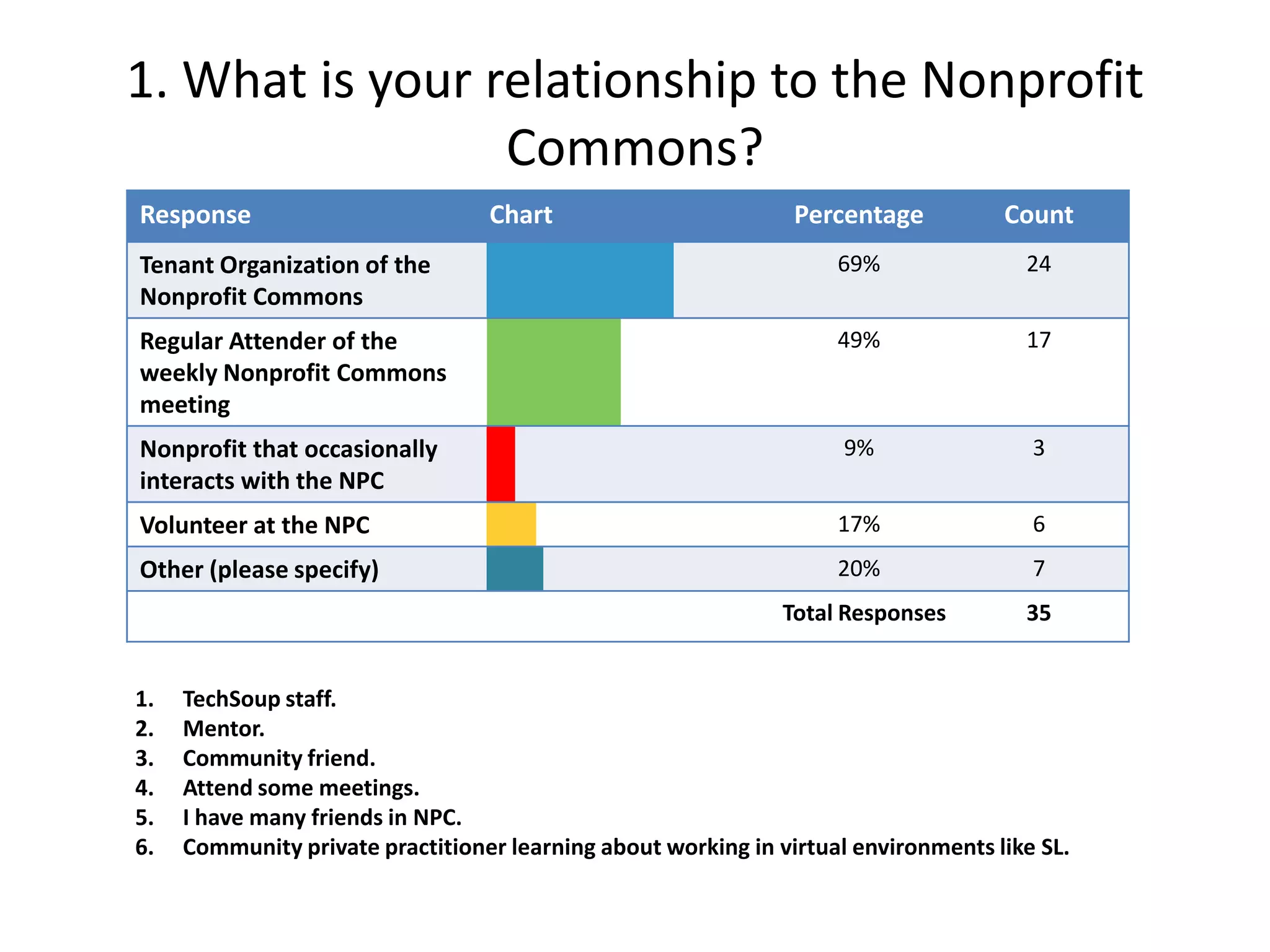 1. What is your relationship to the Nonprofit Commons?

| Response | Chart | Percentage | Count |
|---|---|---|---|
| Tenant Organization of the Nonprofit Commons | | 69% | 24 |
| Regular Attender of the weekly Nonprofit Commons meeting | | 49% | 17 |
| Nonprofit that occasionally interacts with the NPC | | 9% | 3 |
| Volunteer at the NPC | | 17% | 6 |
| Other (please specify) | | 20% | 7 |
| | | Total Responses | 35 |

1. TechSoup staff.
2. Mentor.
3. Community friend.
4. Attend some meetings.
5. I have many friends in NPC.
6. Community private practitioner learning about working in virtual environments like SL.